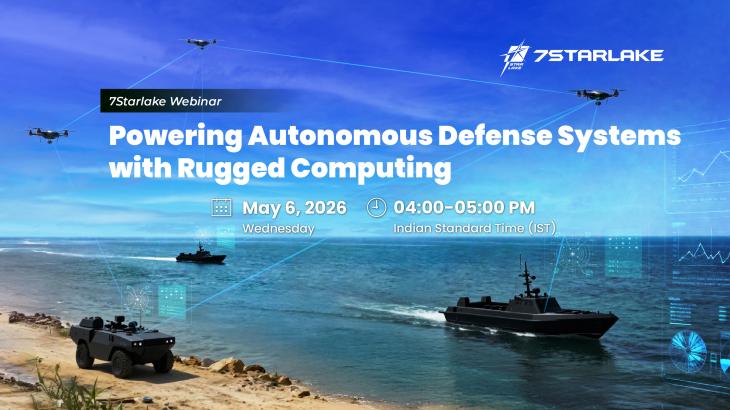 7STARLAKE

7Starlake Webinar

Powering Autonomous Defense Systems with Rugged Computing

May 6, 2026
Wednesday

04:00-05:00 PM
Indian Standard Time (IST)